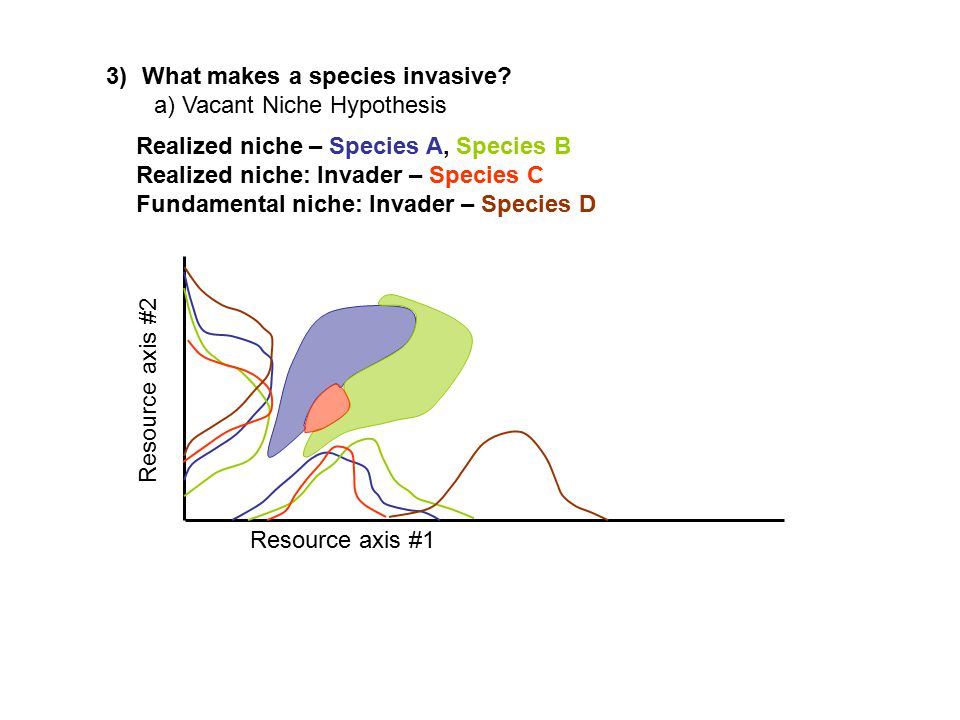 3) What makes a species invasive?
a) Vacant Niche Hypothesis

Realized niche – Species A, Species B
Realized niche: Invader – Species C
Fundamental niche: Invader – Species D

Resource axis #2

Resource axis #1